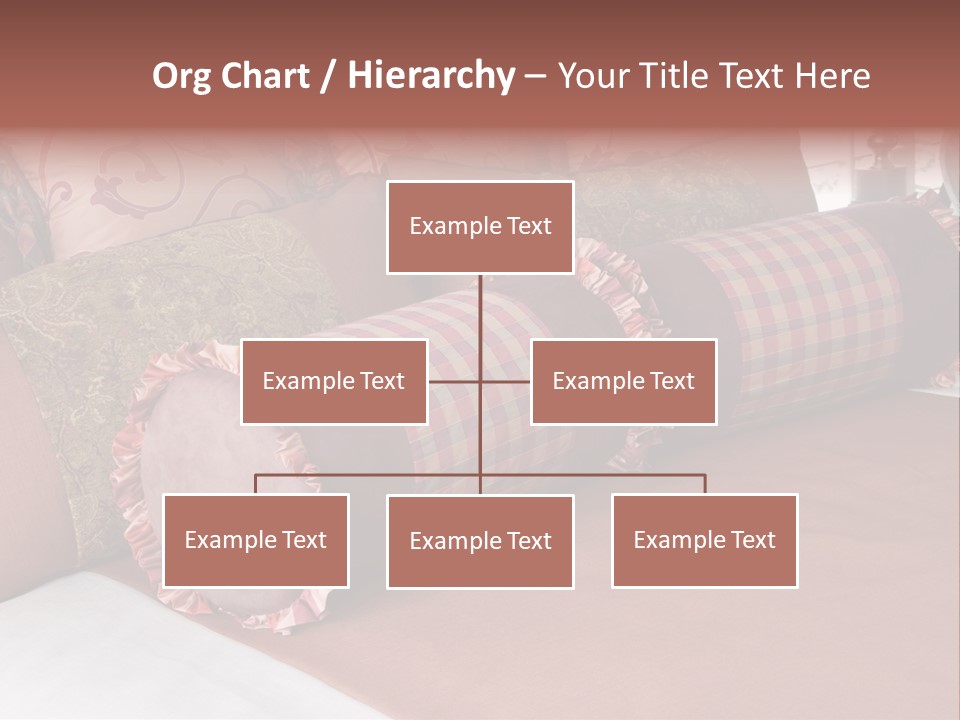 Org Chart / Hierarchy – Your Title Text Here

Example Text

Example Text

Example Text

Example Text

Example Text

Example Text